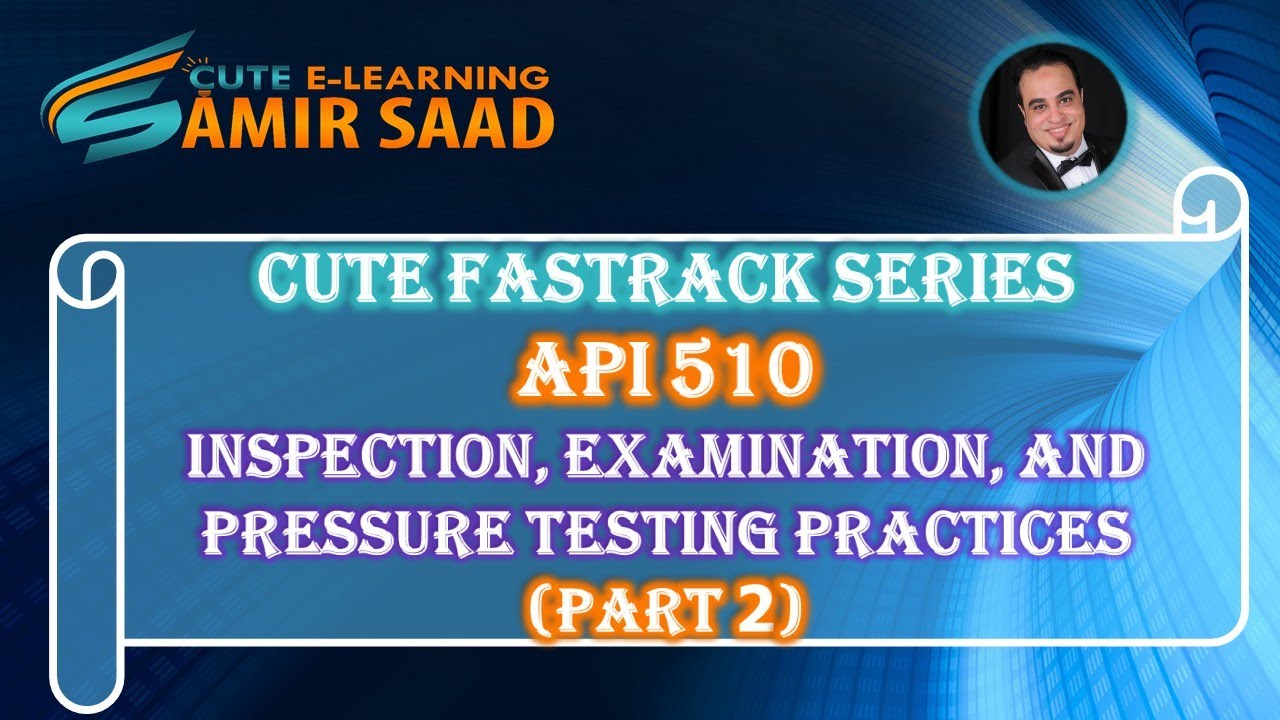 CUTE E-LEARNING
SAMIR SAAD

CUTE FASTRACK SERIES
API 510
INSPECTION, EXAMINATION, AND PRESSURE TESTING PRACTICES
(PART 2)